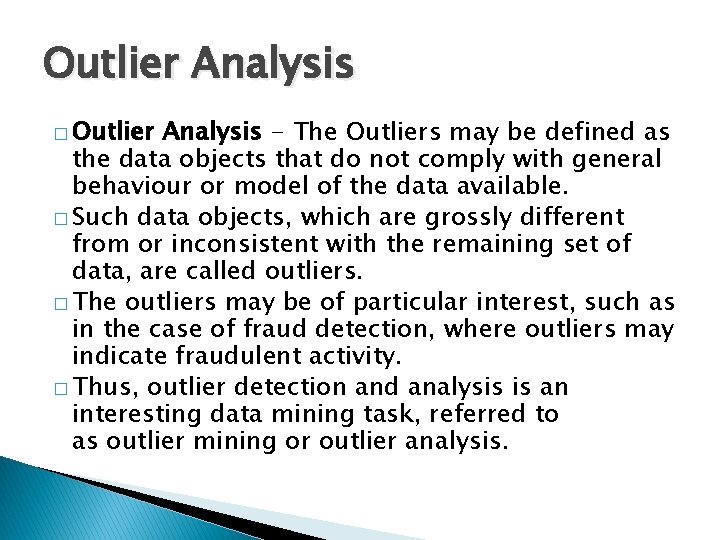 Outlier Analysis

□ Outlier Analysis - The Outliers may be defined as the data objects that do not comply with general behaviour or model of the data available.

□ Such data objects, which are grossly different from or inconsistent with the remaining set of data, are called outliers.

□ The outliers may be of particular interest, such as in the case of fraud detection, where outliers may indicate fraudulent activity.

□ Thus, outlier detection and analysis is an interesting data mining task, referred to as outlier mining or outlier analysis.